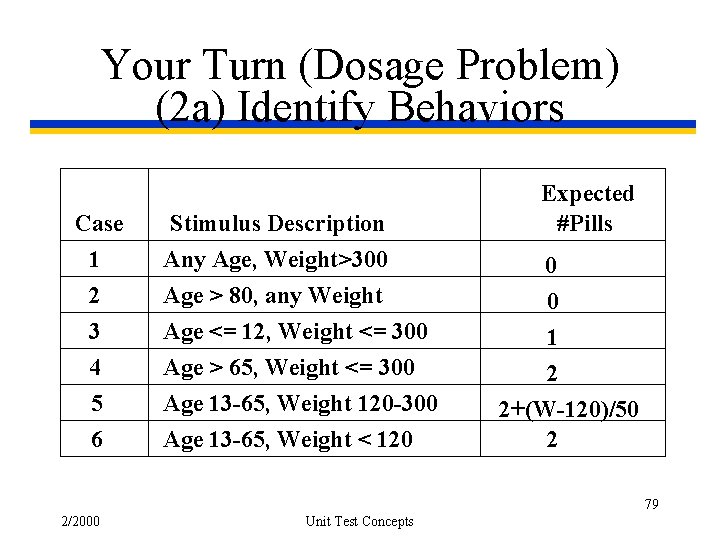 Your Turn (Dosage Problem)
(2a) Identify Behaviors

| Case | Stimulus Description | Expected #Pills |
|---|---|---|
| 1 | Any Age, Weight>300 | 0 |
| 2 | Age > 80, any Weight | 0 |
| 3 | Age <= 12, Weight <= 300 | 1 |
| 4 | Age > 65, Weight <= 300 | 2 |
| 5 | Age 13-65, Weight 120-300 | 2+(W-120)/50 |
| 6 | Age 13-65, Weight < 120 | 2 |

79

2/2000

Unit Test Concepts